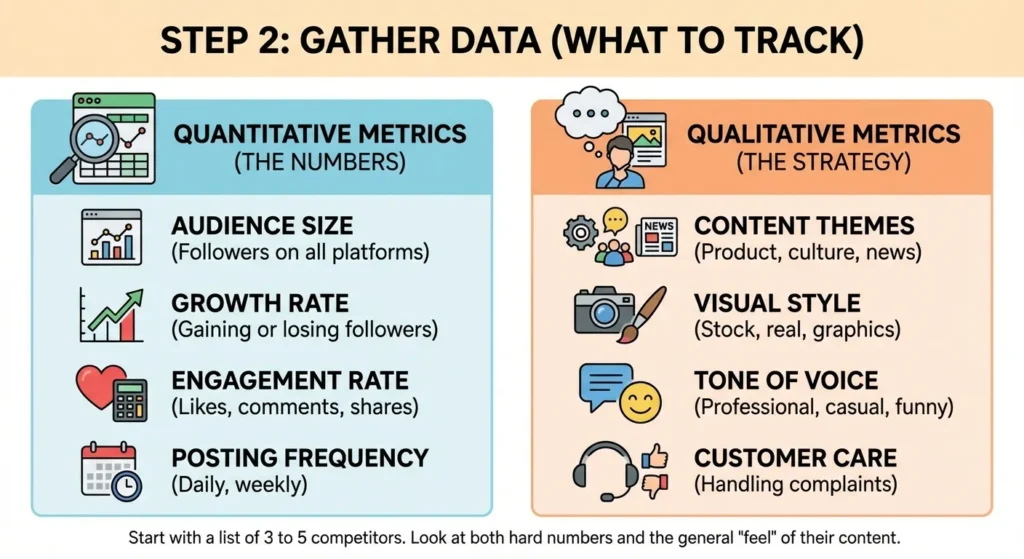 STEP 2: GATHER DATA (WHAT TO TRACK)

QUANTITATIVE METRICS
(THE NUMBERS)

AUDIENCE SIZE
(Followers on all platforms)

GROWTH RATE
(Gaining or losing followers)

ENGAGEMENT RATE
(Likes, comments, shares)

POSTING FREQUENCY
(Daily, weekly)

QUALITATIVE METRICS
(THE STRATEGY)

NEWS

CONTENT THEMES
(Product, culture, news)

VISUAL STYLE
(Stock, real, graphics)

TONE OF VOICE
(Professional, casual, funny)

CUSTOMER CARE
(Handling complaints)

Start with a list of 3 to 5 competitors. Look at both hard numbers and the general "feel" of their content.